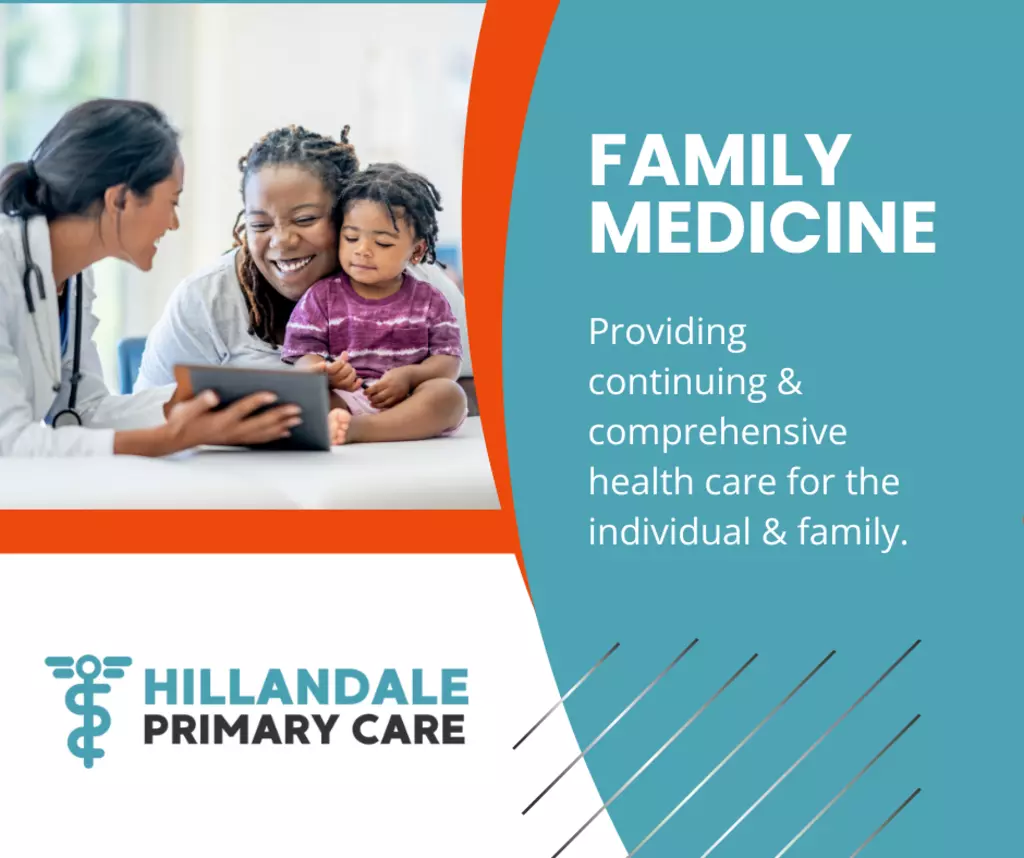 FAMILY MEDICINE

Providing continuing & comprehensive health care for the individual & family.

HILLANDALE PRIMARY CARE